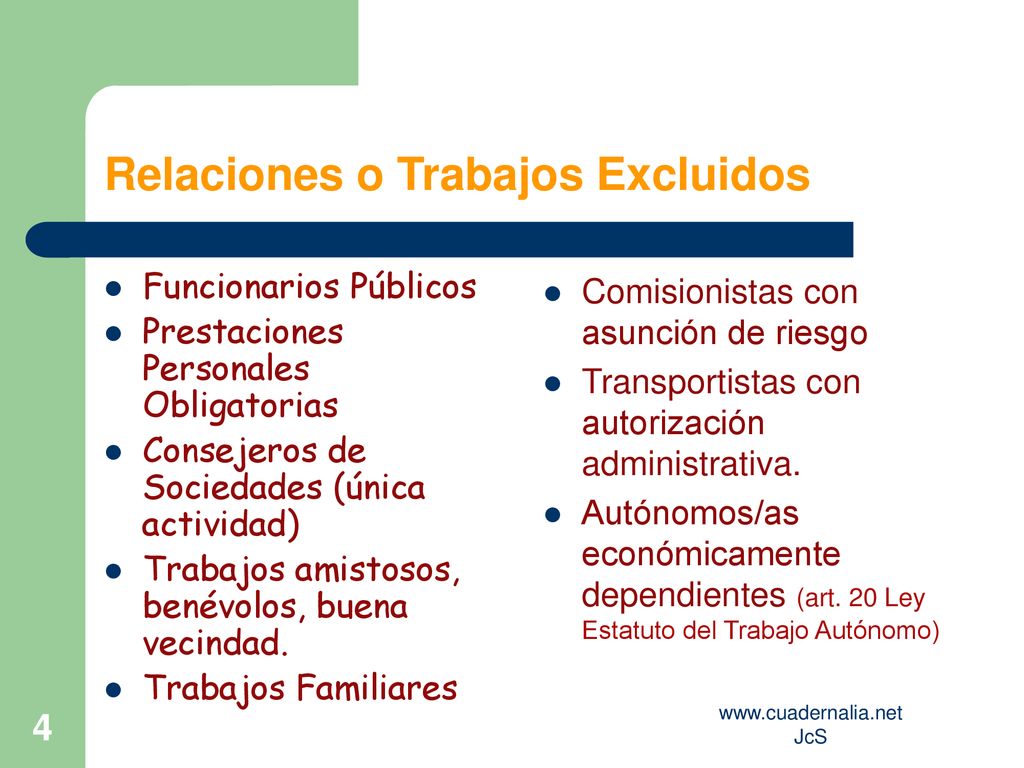 Relaciones o Trabajos Excluidos

- Funcionarios Públicos
- Prestaciones Personales Obligatorias
- Consejeros de Sociedades (única actividad)
- Trabajos amistosos, benévolos, buena vecindad.
- Trabajos Familiares

- Comisionistas con asunción de riesgo
- Transportistas con autorización administrativa.
- Autónomos/as económicamente dependientes (art. 20 Ley Estatuto del Trabajo Autónomo)

4

www.cuadernalia.net
JcS